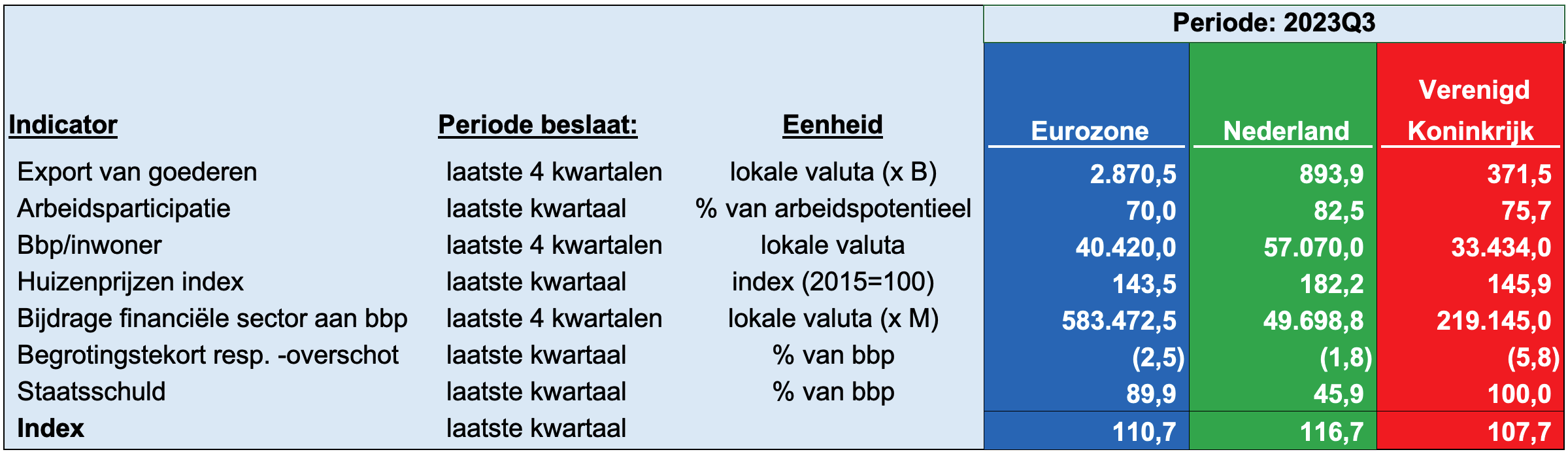 | | | | Periode: 2023Q3 | | |
|---|---|---|---|---|---|
| Indicator | Periode beslaat: | Eenheid | Eurozone | Nederland | Verenigd Koninkrijk |
| Export van goederen | laatste 4 kwartalen | lokale valuta (x B) | 2.870,5 | 893,9 | 371,5 |
| Arbeidsparticipatie | laatste kwartaal | % van arbeidspotentieel | 70,0 | 82,5 | 75,7 |
| Bbp/inwoner | laatste 4 kwartalen | lokale valuta | 40.420,0 | 57.070,0 | 33.434,0 |
| Huizenprijzen index | laatste kwartaal | index (2015=100) | 143,5 | 182,2 | 145,9 |
| Bijdrage financiële sector aan bbp | laatste 4 kwartalen | lokale valuta (x M) | 583.472,5 | 49.698,8 | 219.145,0 |
| Begrotingstekort resp. -overschot | laatste kwartaal | % van bbp | (2,5) | (1,8) | (5,8) |
| Staatsschuld | laatste kwartaal | % van bbp | 89,9 | 45,9 | 100,0 |
| Index | laatste kwartaal | | 110,7 | 116,7 | 107,7 |